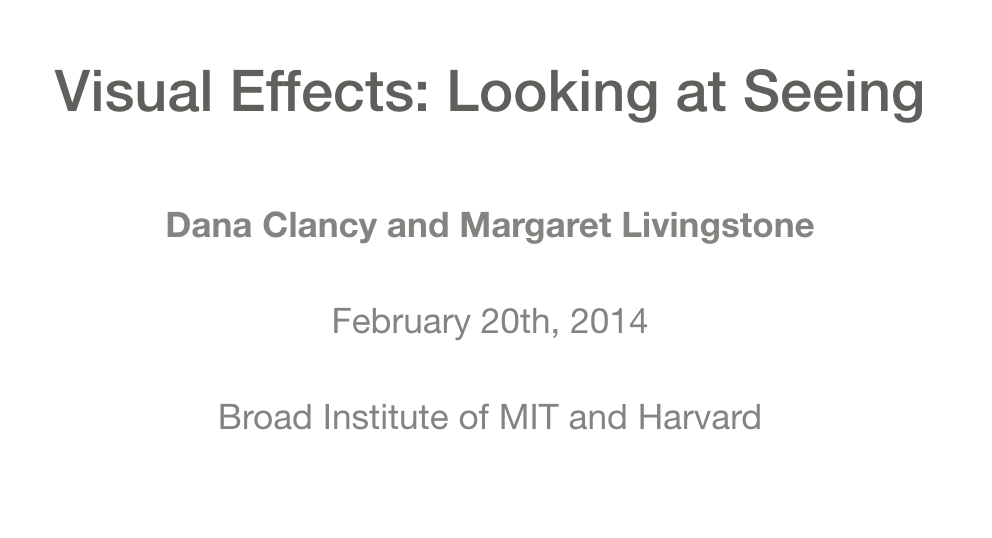 Visual Effects: Looking at Seeing

Dana Clancy and Margaret Livingstone

February 20th, 2014

Broad Institute of MIT and Harvard